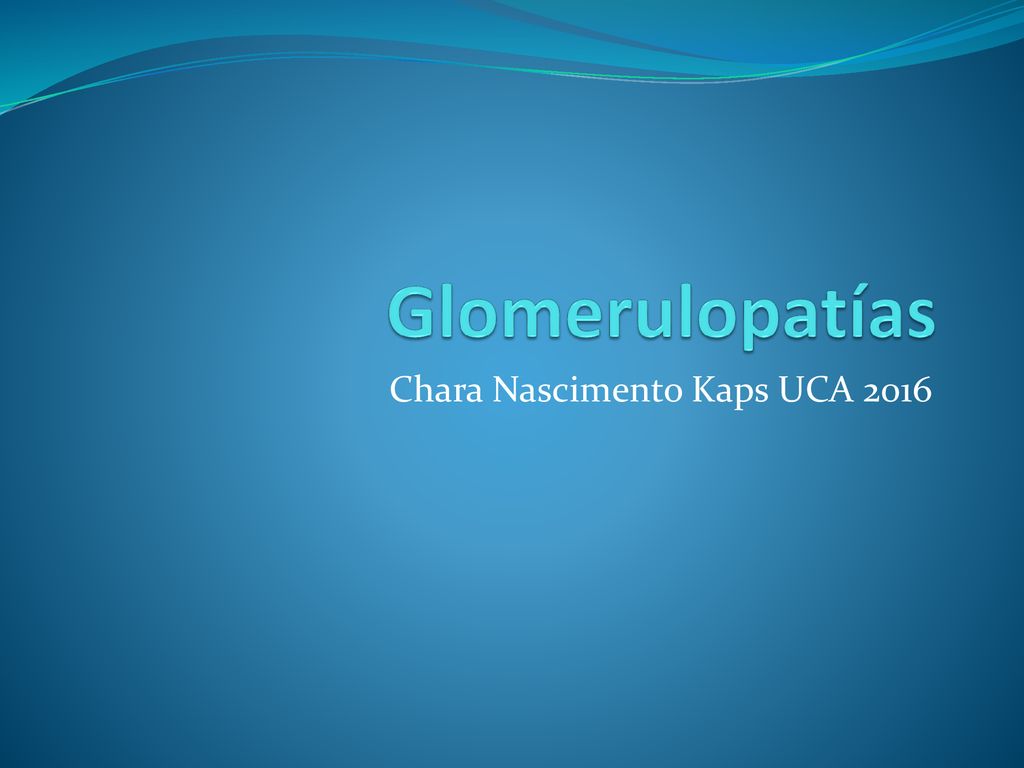 Glomerulopatías

Chara Nascimento Kaps UCA 2016